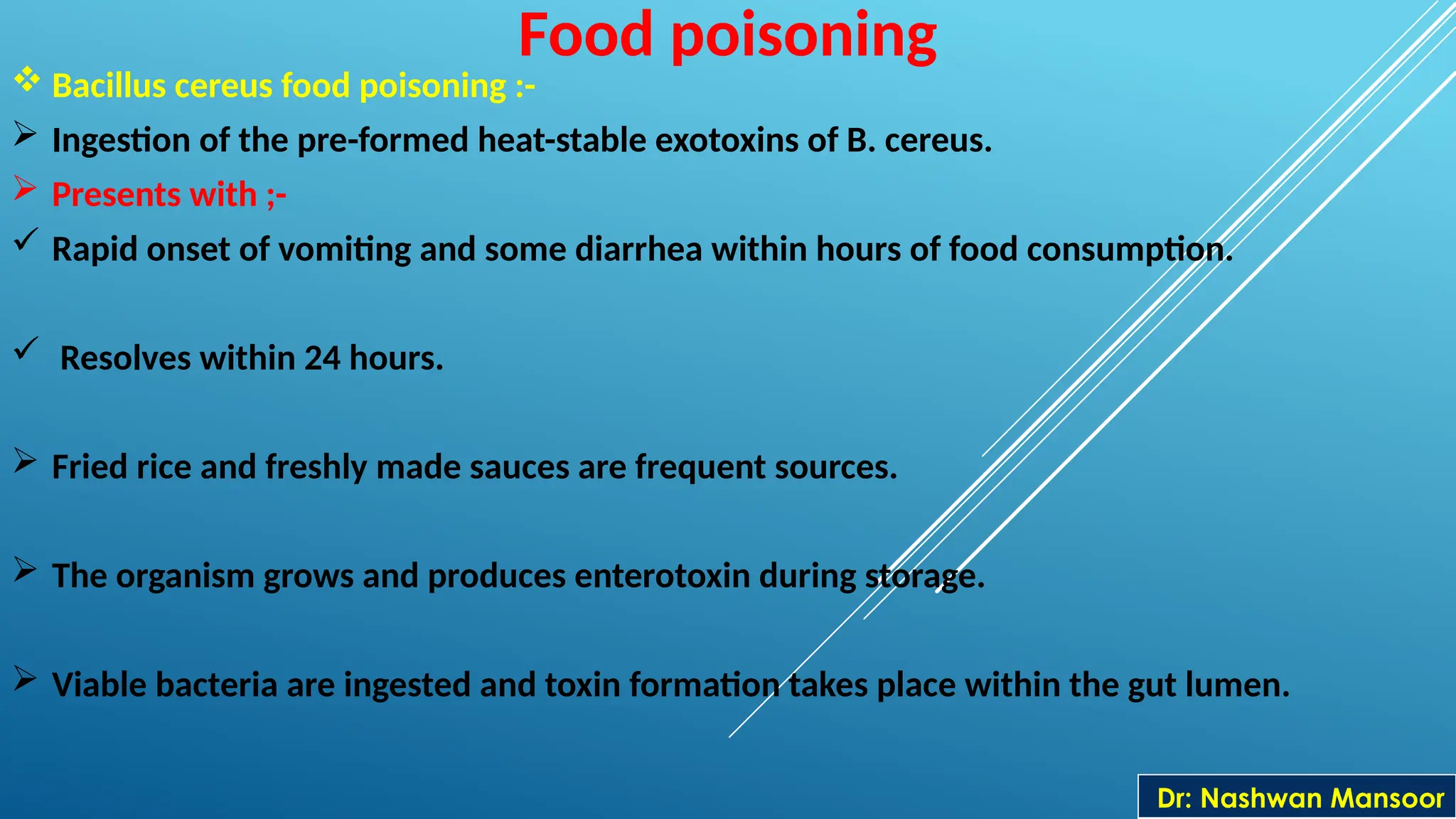 Food poisoning

❖ Bacillus cereus food poisoning :-

➢ Ingestion of the pre-formed heat-stable exotoxins of B. cereus.

➢ Presents with ;-

✓ Rapid onset of vomiting and some diarrhea within hours of food consumption.

✓ Resolves within 24 hours.

➢ Fried rice and freshly made sauces are frequent sources.

➢ The organism grows and produces enterotoxin during storage.

➢ Viable bacteria are ingested and toxin formation takes place within the gut lumen.

Dr: Nashwan Mansoor